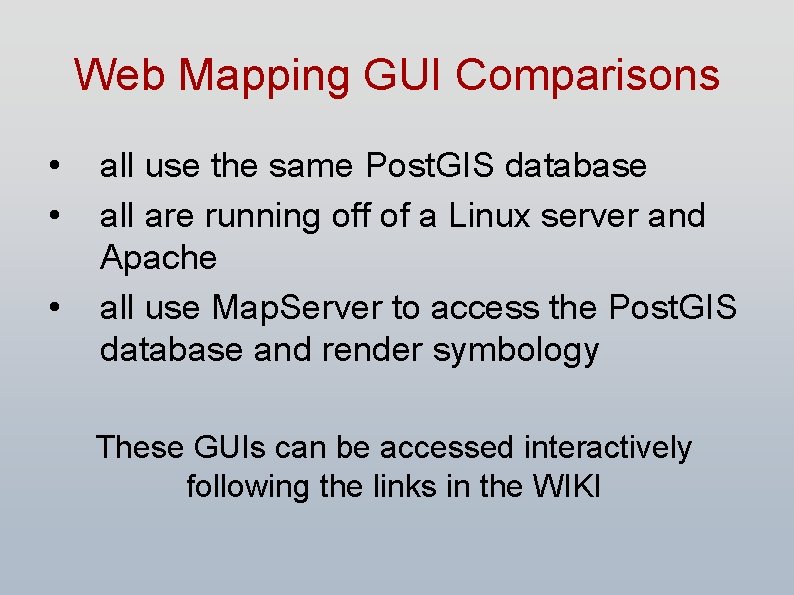 Web Mapping GUI Comparisons

• all use the same PostGIS database
• all are running off of a Linux server and Apache
• all use MapServer to access the PostGIS database and render symbology

These GUIs can be accessed interactively following the links in the WIKI